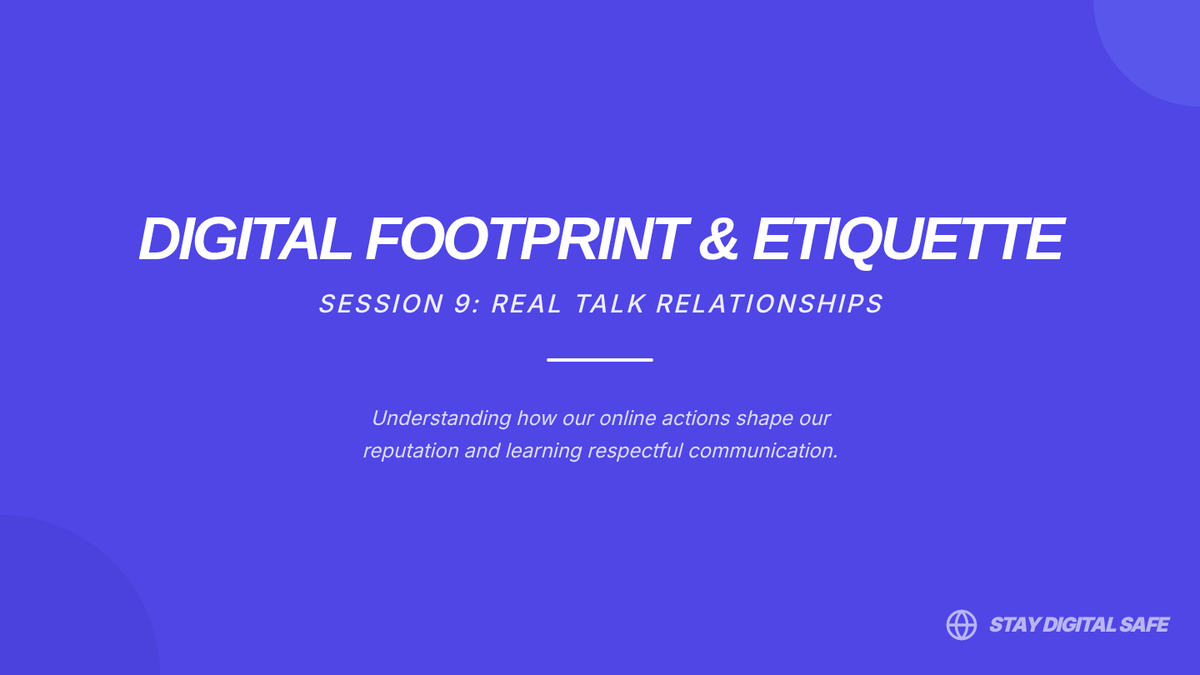 DIGITAL FOOTPRINT & ETIQUETTE

SESSION 9: REAL TALK RELATIONSHIPS

Understanding how our online actions shape our reputation and learning respectful communication.

STAY DIGITAL SAFE